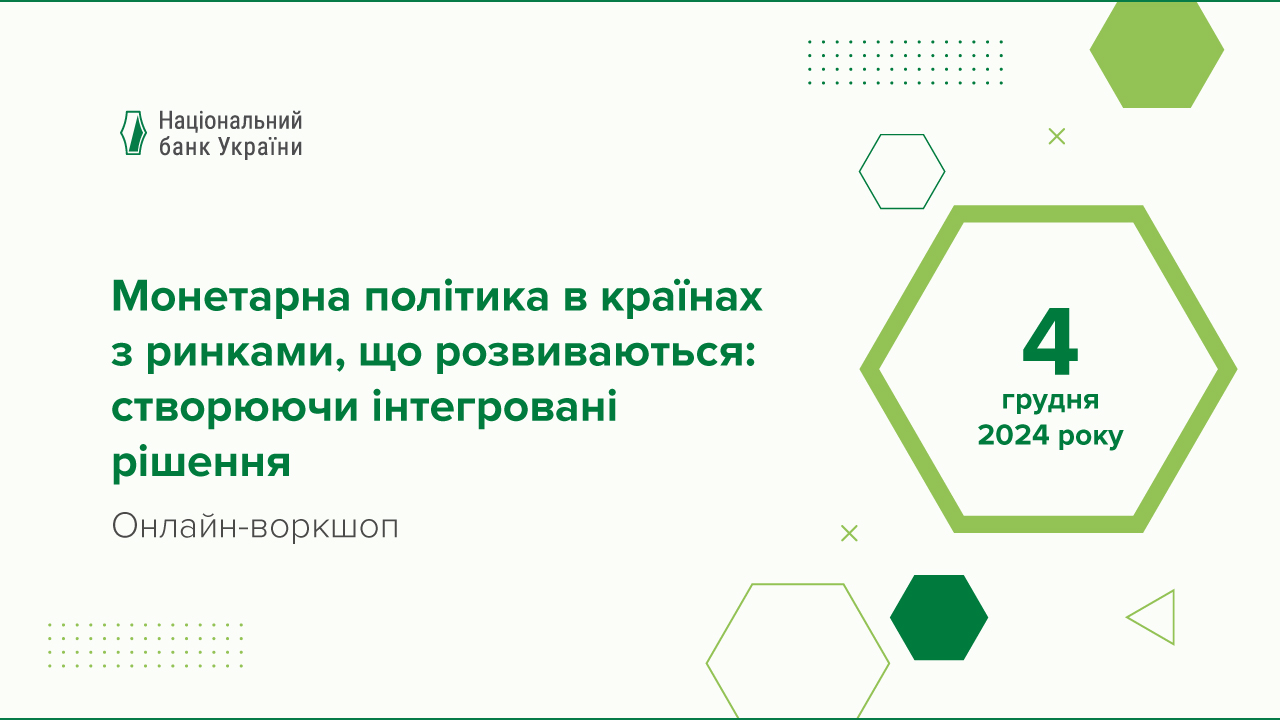 Національний банк України

Монетарна політика в країнах з ринками, що розвиваються: створюючи інтегровані рішення

Онлайн-воркшоп

4
грудня
2024 року